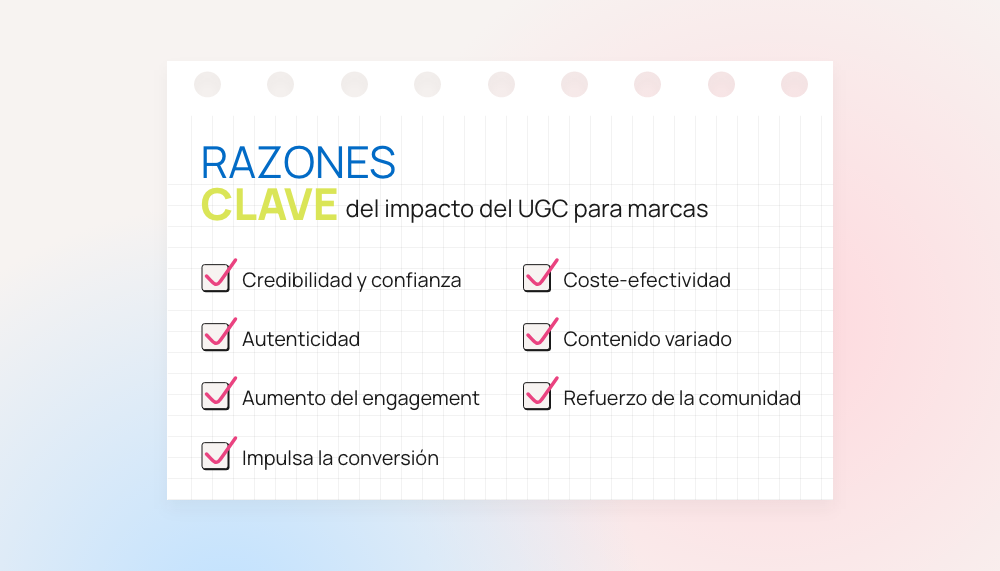 RAZONES
CLAVE del impacto del UGC para marcas

Credibilidad y confianza
Autenticidad
Aumento del engagement
Impulsa la conversión

Coste-efectividad
Contenido variado
Refuerzo de la comunidad